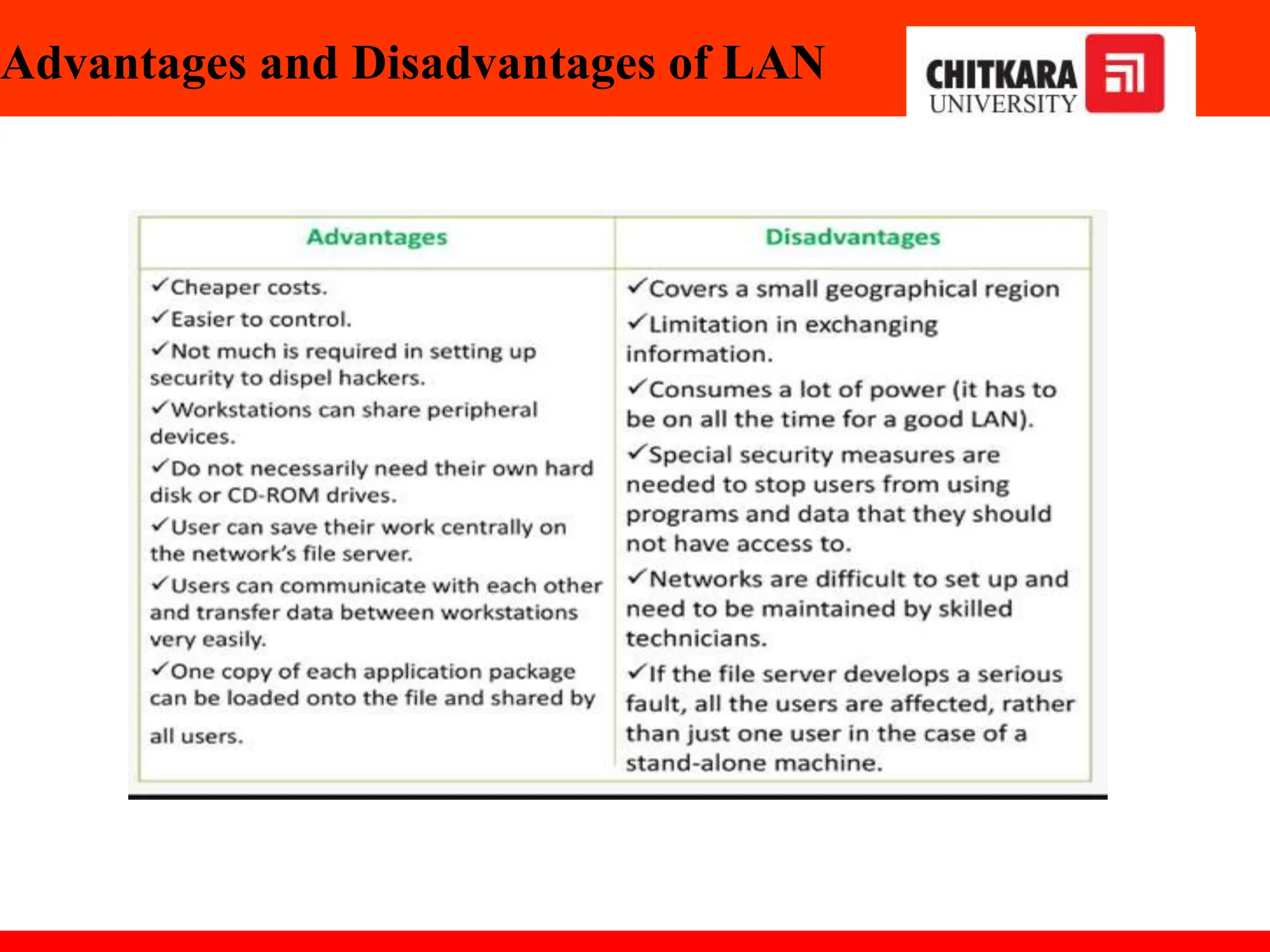 Advantages and Disadvantages of LAN

CHITKARA UNIVERSITY

| Advantages | Disadvantages |
|---|---|
| ✓Cheaper costs. ✓Easier to control. ✓Not much is required in setting up security to dispel hackers. ✓Workstations can share peripheral devices. ✓Do not necessarily need their own hard disk or CD-ROM drives. ✓User can save their work centrally on the network's file server. ✓Users can communicate with each other and transfer data between workstations very easily. ✓One copy of each application package can be loaded onto the file and shared by all users. | ✓Covers a small geographical region ✓Limitation in exchanging information. ✓Consumes a lot of power (it has to be on all the time for a good LAN). ✓Special security measures are needed to stop users from using programs and data that they should not have access to. ✓Networks are difficult to set up and need to be maintained by skilled technicians. ✓If the file server develops a serious fault, all the users are affected, rather than just one user in the case of a stand-alone machine. |